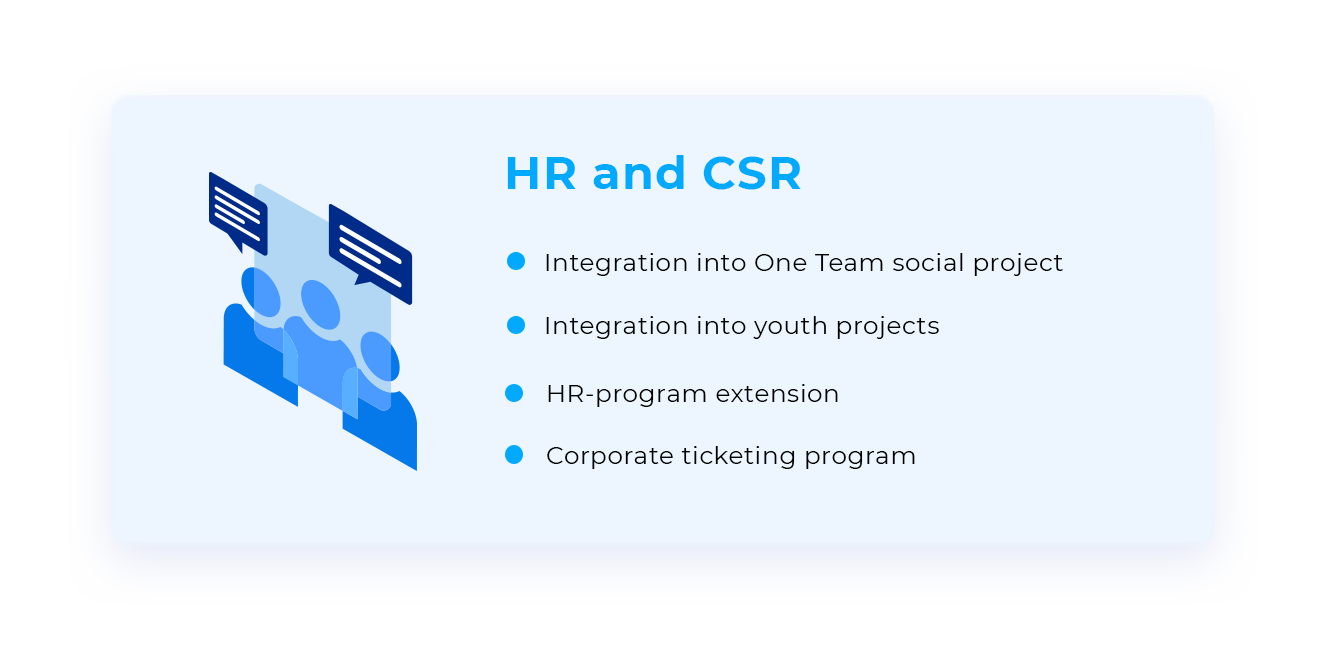 HR and CSR

- Integration into One Team social project
- Integration into youth projects
- HR-program extension
- Corporate ticketing program